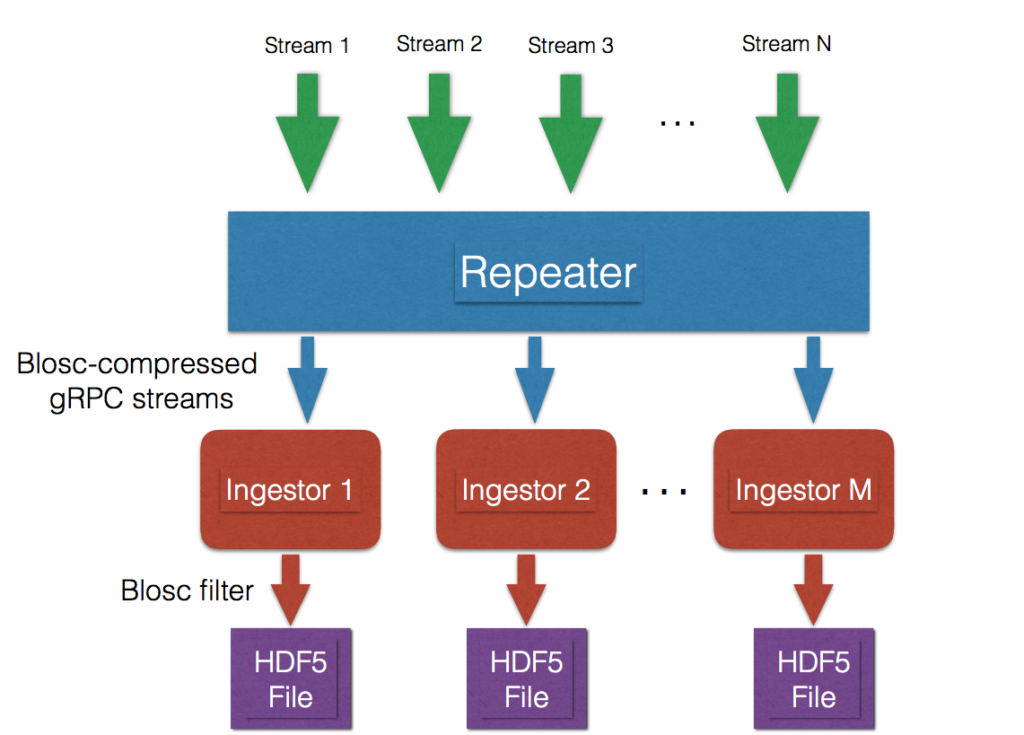 Stream 1 Stream 2 Stream 3 ... Stream N

Repeater

Blosc-compressed gRPC streams

Ingestor 1 Ingestor 2 ... Ingestor M

Blosc filter

HDF5 File HDF5 File HDF5 File